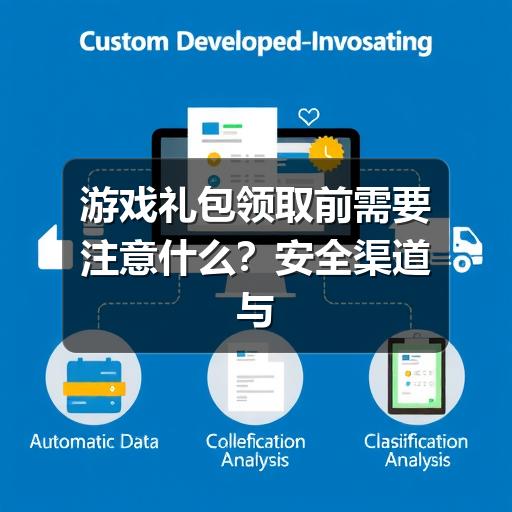 Custom Developed-Invosating

游戏礼包领取前需要注意什么？安全渠道与

Automatic Data

Collefication Analysis

Clasiification Analysis